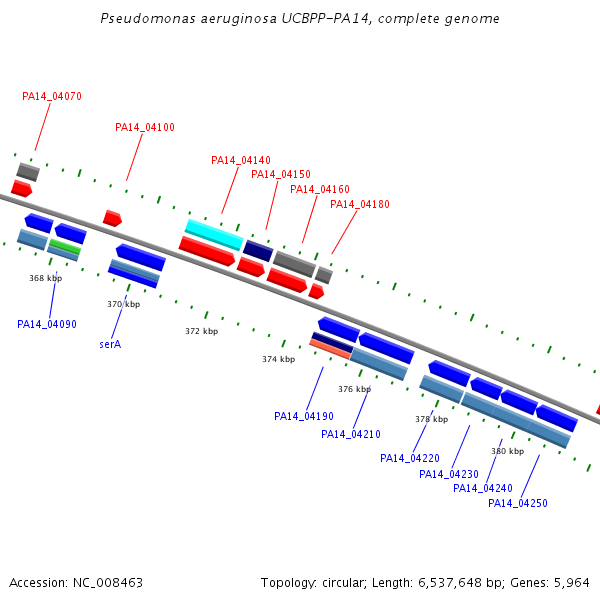 Pseudomonas aeruginosa UCBPP-PA14, complete genome

PA14_04070

PA14_04100

PA14_04140

PA14_04150

PA14_04160

PA14_04180

368 kbp

370 kbp

372 kbp

374 kbp

376 kbp

378 kbp

380 kbp

PA14_04090

serA

PA14_04190

PA14_04210

PA14_04220

PA14_04230

PA14_04240

PA14_04250

Accession: NC_008463

Topology: circular; Length: 6,537,648 bp; Genes: 5,964